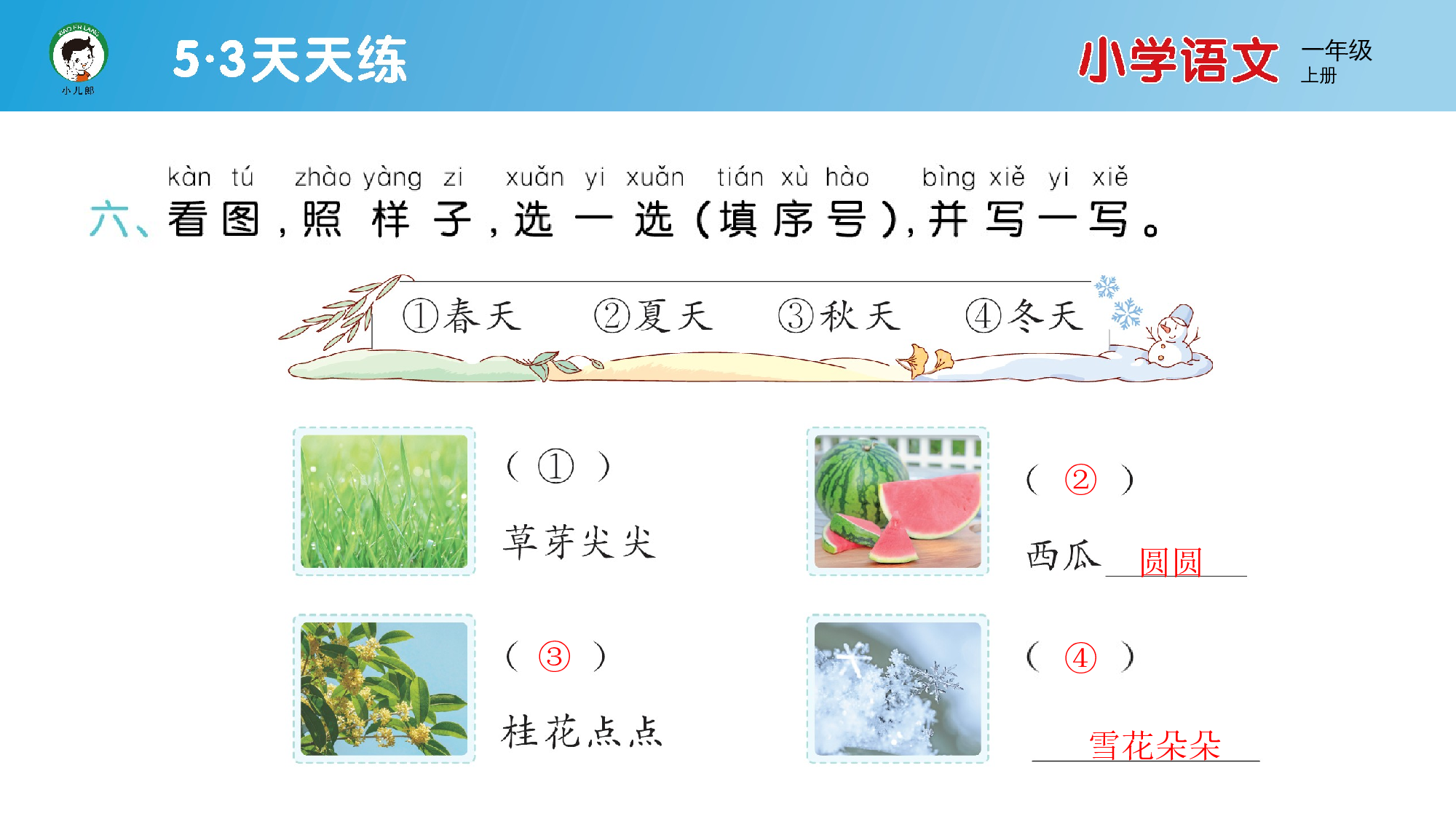 XIAO ER LANG
小儿郎

5·3天天练

小学语文 一年级 上册

kàn tú zhào yàng zi xuǎn yi xuǎn tián xù hào bìng xiě yi xiě
六、看图，照样子，选一选（填序号），并写一写。

①春天 ②夏天 ③秋天 ④冬天

（ ① ）
草芽尖尖

（ ② ）
西瓜 圆圆

（ ③ ）
桂花点点

（ ④ ）
雪花朵朵